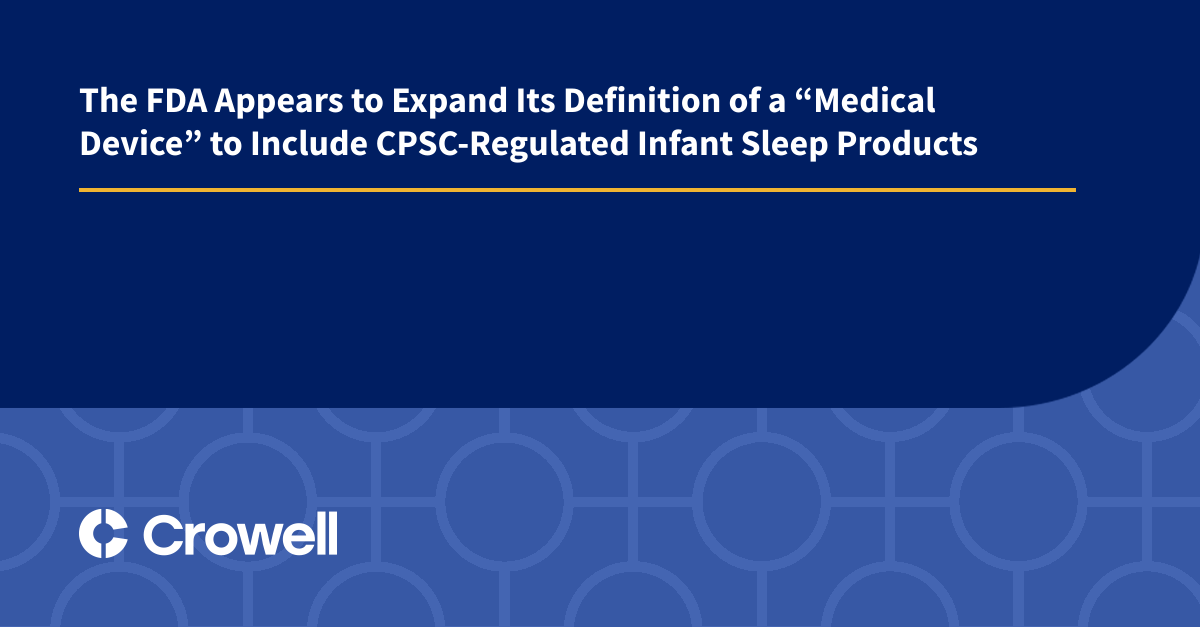 The FDA Appears to Expand Its Definition of a “Medical Device” to Include CPSC-Regulated Infant Sleep Products

Crowell